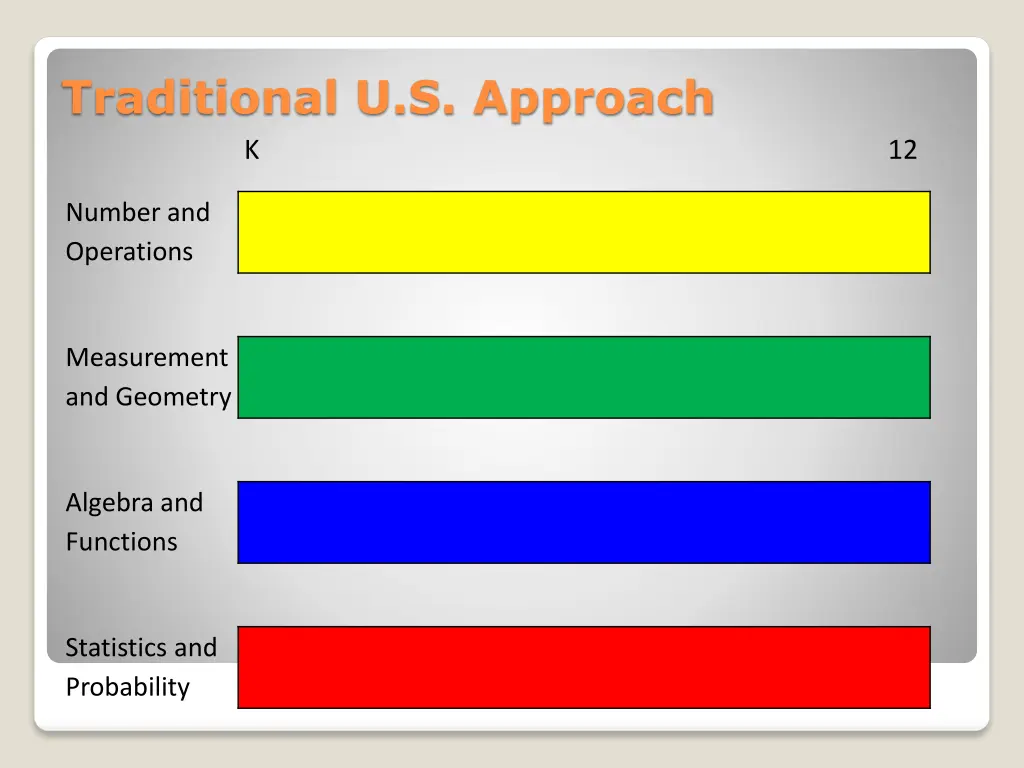 Traditional U.S. Approach

K

12

Number and Operations

Measurement and Geometry

Algebra and Functions

Statistics and Probability